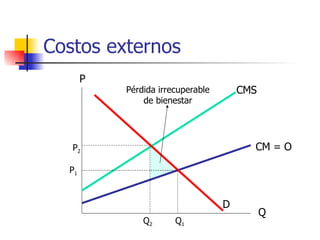 Costos externos

P

Pérdida irrecuperable de bienestar

CMS

CM = O

$P_2$

$P_1$

D

Q

$Q_2$

$Q_1$